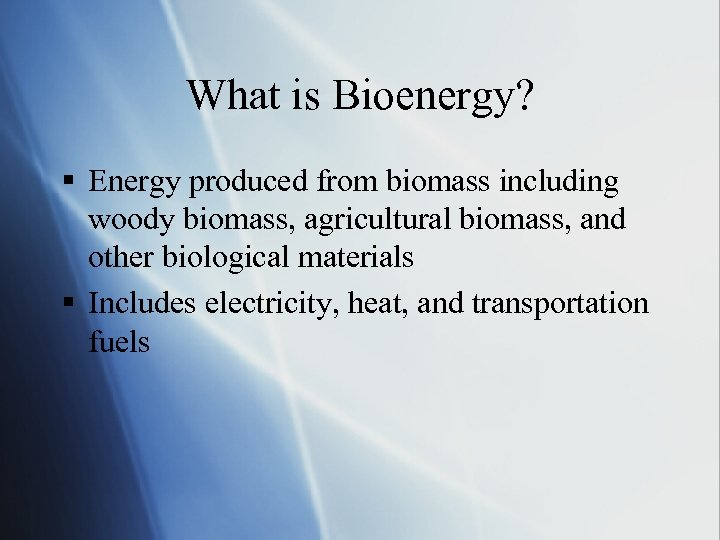 What is Bioenergy?

▪ Energy produced from biomass including woody biomass, agricultural biomass, and other biological materials

▪ Includes electricity, heat, and transportation fuels